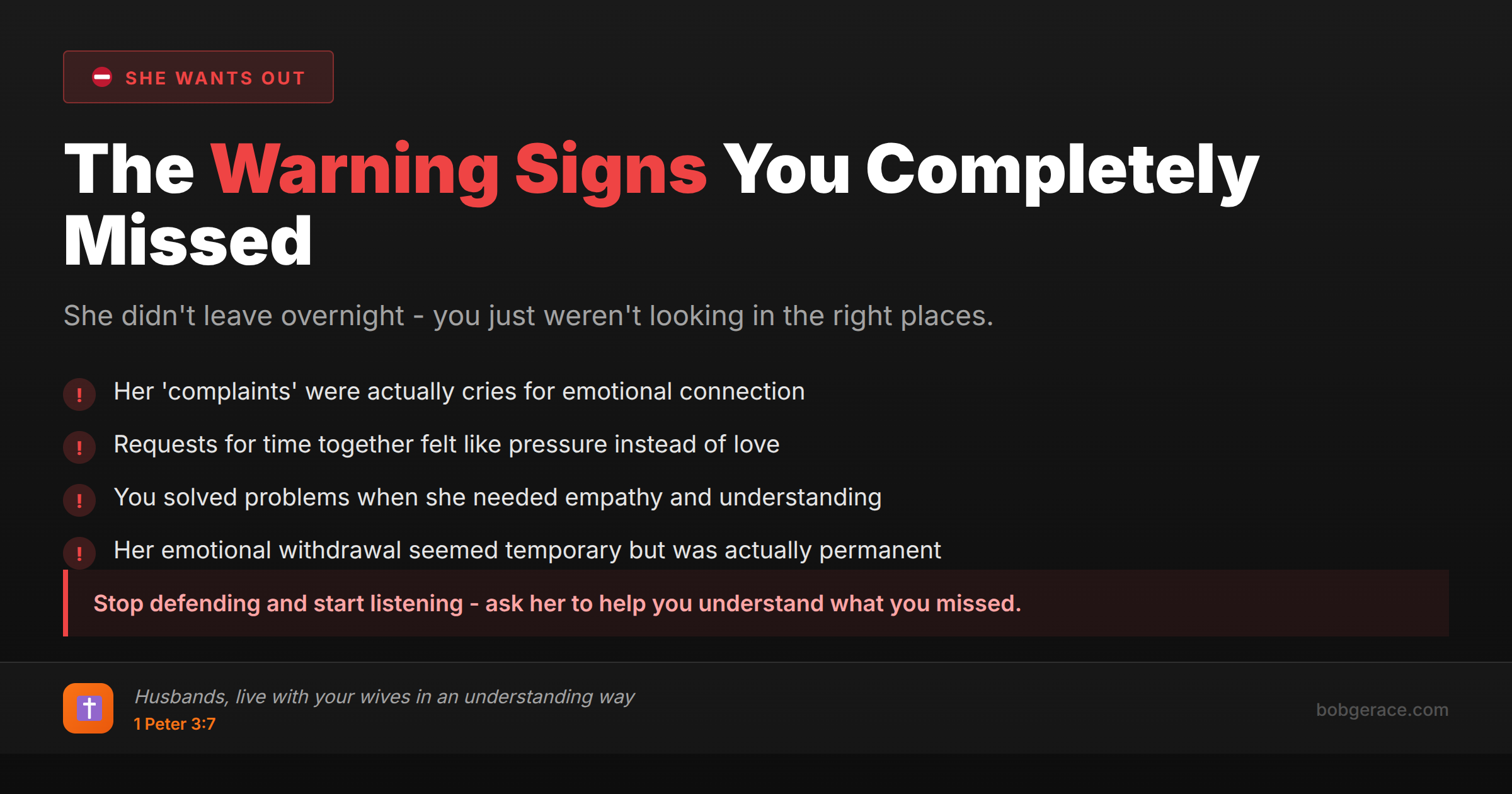 SHE WANTS OUT

The Warning Signs You Completely Missed

She didn't leave overnight - you just weren't looking in the right places.

! Her 'complaints' were actually cries for emotional connection

! Requests for time together felt like pressure instead of love

! You solved problems when she needed empathy and understanding

! Her emotional withdrawal seemed temporary but was actually permanent

Stop defending and start listening - ask her to help you understand what you missed.

Husbands, live with your wives in an understanding way
1 Peter 3:7

bobgerace.com